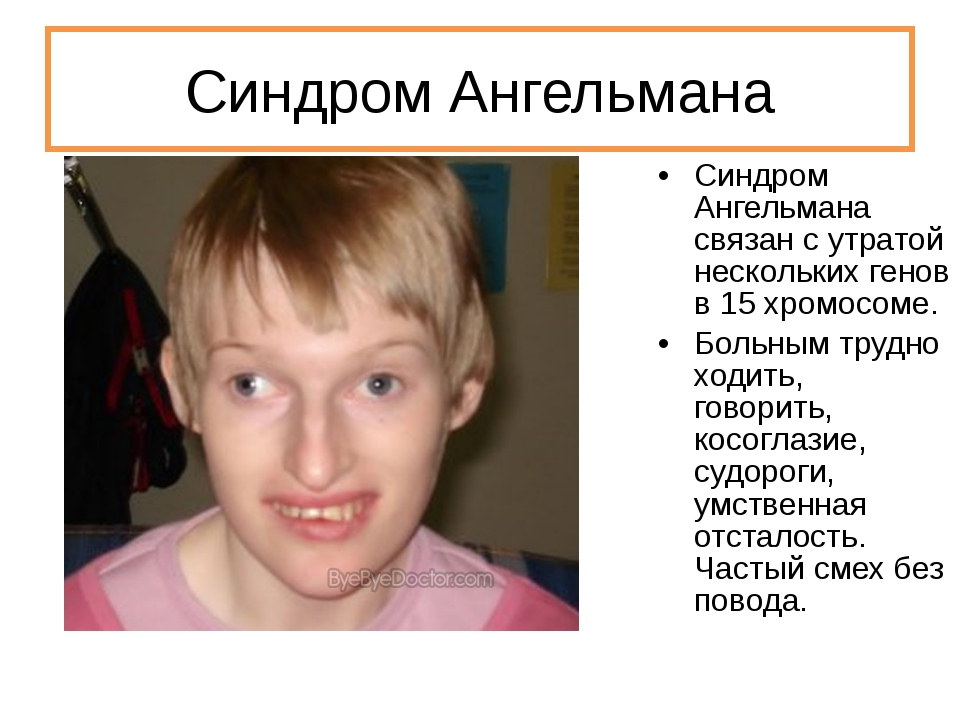 Синдром Ангельмана

ByeByeDoctor.com

• Синдром Ангельмана связан с утратой нескольких генов в 15 хромосоме.

• Больным трудно ходить, говорить, косоглазие, судороги, умственная отсталость. Частый смех без повода.